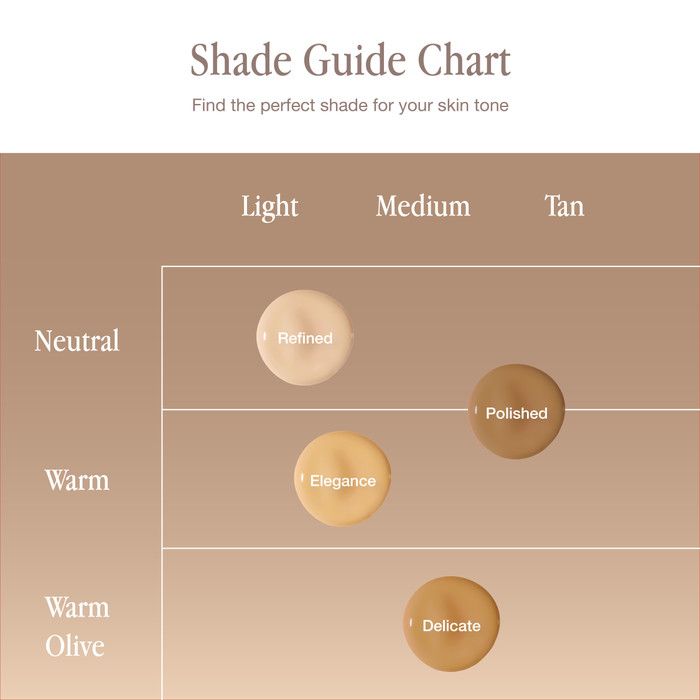 Shade Guide Chart

Find the perfect shade for your skin tone

Light Medium Tan

Neutral

Refined

Polished

Warm

Elegance

Warm Olive

Delicate